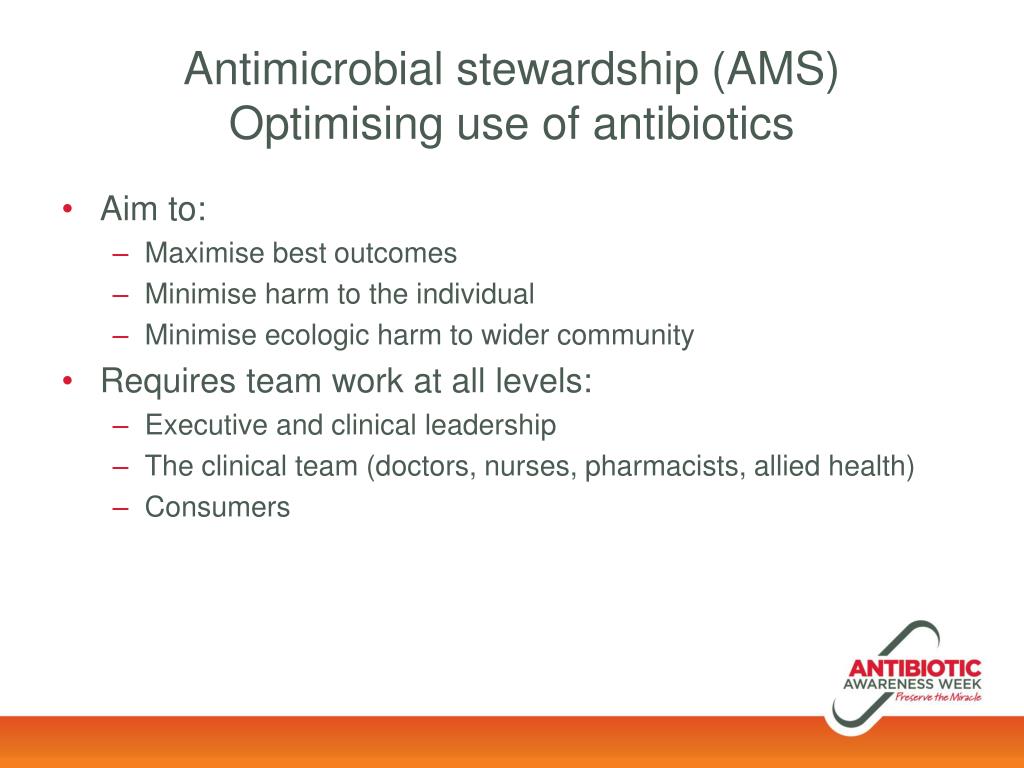 Antimicrobial stewardship (AMS)
Optimising use of antibiotics

• Aim to:
– Maximise best outcomes
– Minimise harm to the individual
– Minimise ecologic harm to wider community
• Requires team work at all levels:
– Executive and clinical leadership
– The clinical team (doctors, nurses, pharmacists, allied health)
– Consumers

ANTIBIOTIC
AWARENESS WEEK
Preserve the Miracle